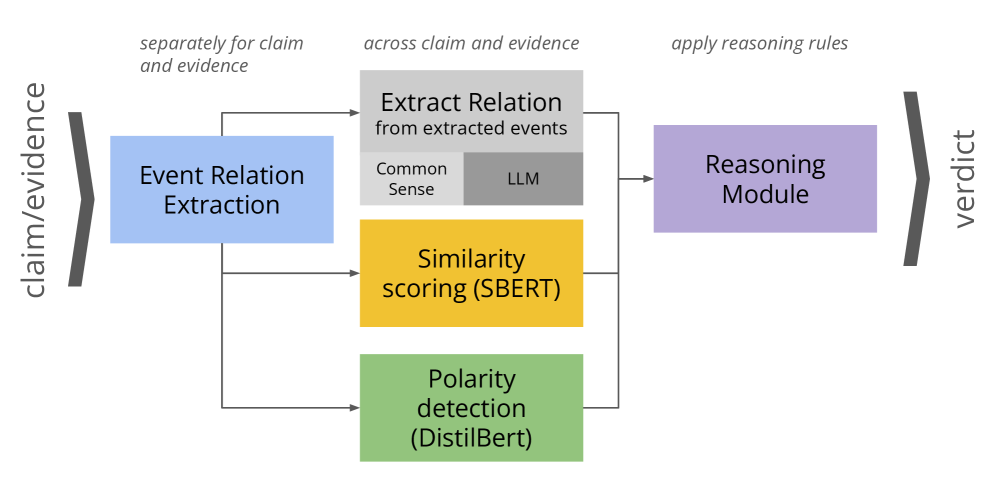 claim/evidence

separately for claim and evidence

Event Relation Extraction

across claim and evidence

Extract Relation from extracted events

Common Sense

LLM

Similarity scoring (SBERT)

Polarity detection (DistilBert)

apply reasoning rules

Reasoning Module

verdict